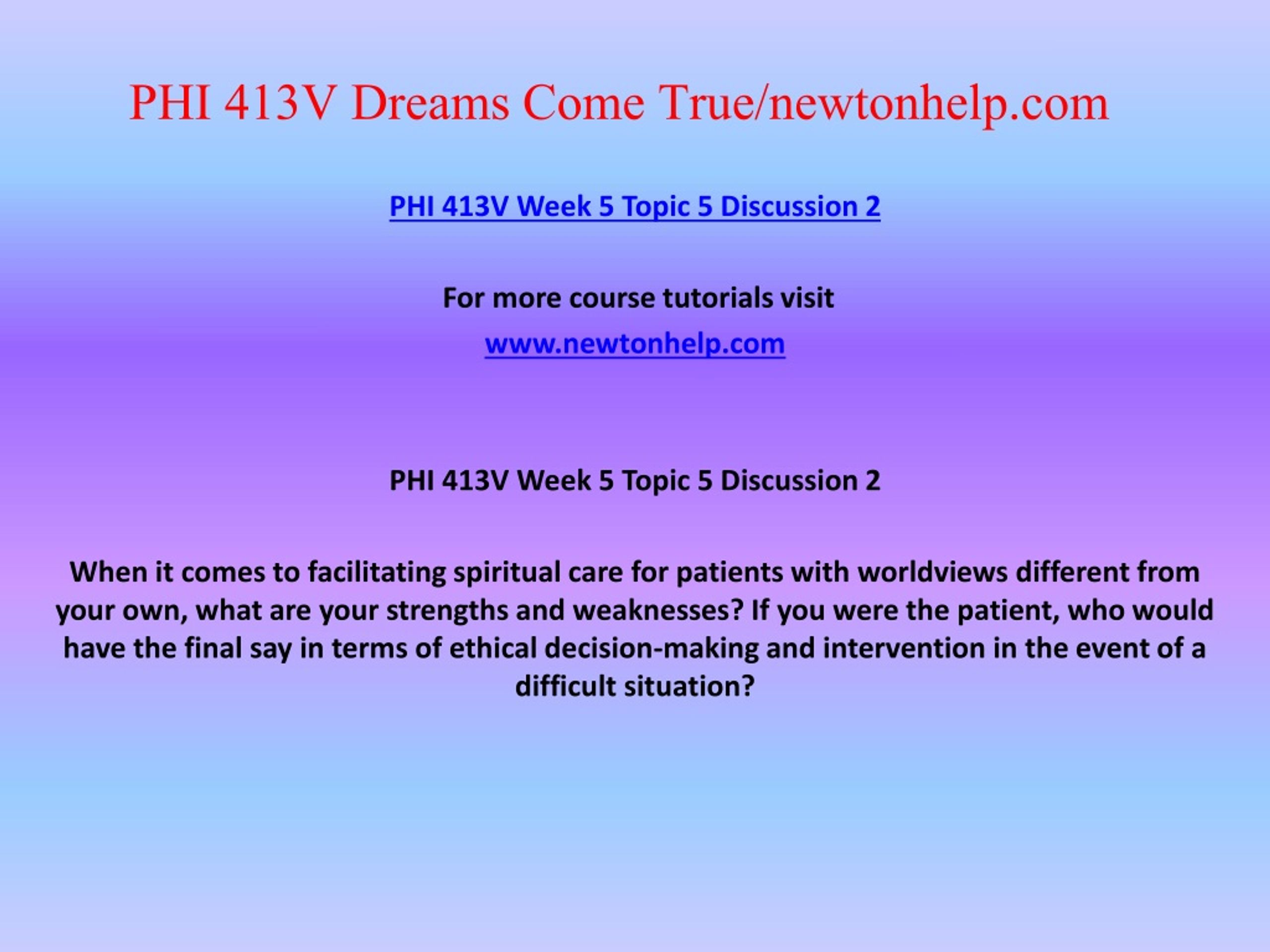 PHI 413V Dreams Come True/newtonhelp.com

PHI 413V Week 5 Topic 5 Discussion 2

For more course tutorials visit

www.newtonhelp.com

PHI 413V Week 5 Topic 5 Discussion 2

When it comes to facilitating spiritual care for patients with worldviews different from your own, what are your strengths and weaknesses? If you were the patient, who would have the final say in terms of ethical decision-making and intervention in the event of a difficult situation?